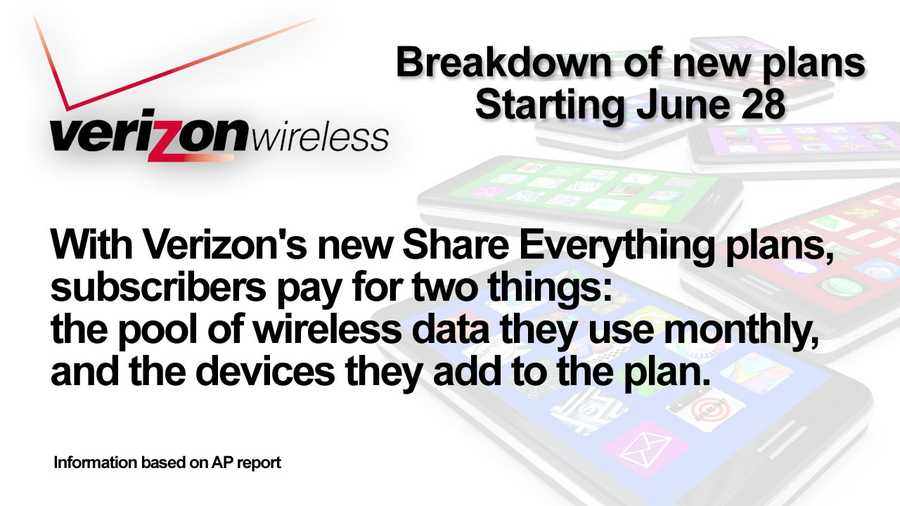 verizonwireless

Breakdown of new plans
Starting June 28

With Verizon's new Share Everything plans, subscribers pay for two things:
the pool of wireless data they use monthly, and the devices they add to the plan.

Information based on AP report